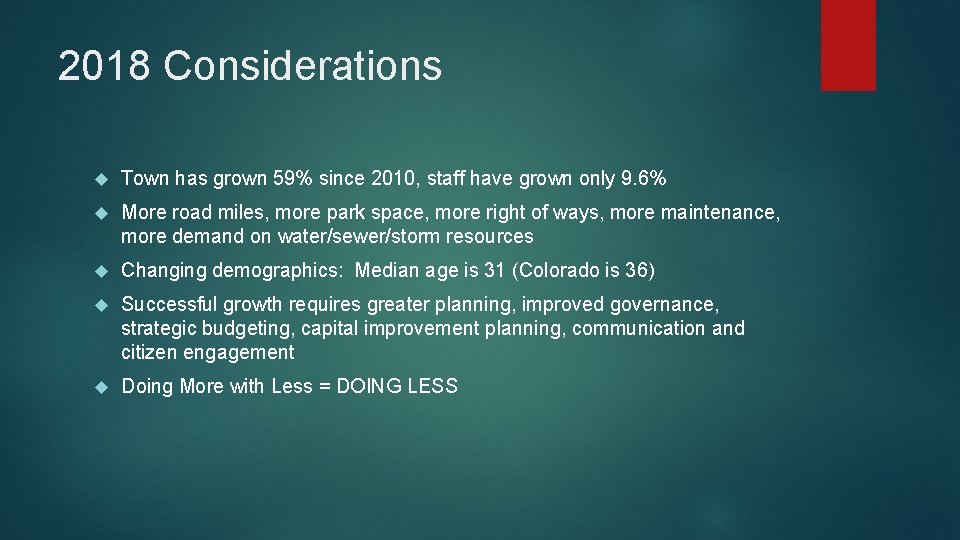 2018 Considerations

Town has grown 59% since 2010, staff have grown only 9.6%

More road miles, more park space, more right of ways, more maintenance, more demand on water/sewer/storm resources

Changing demographics: Median age is 31 (Colorado is 36)

Successful growth requires greater planning, improved governance, strategic budgeting, capital improvement planning, communication and citizen engagement

Doing More with Less = DOING LESS